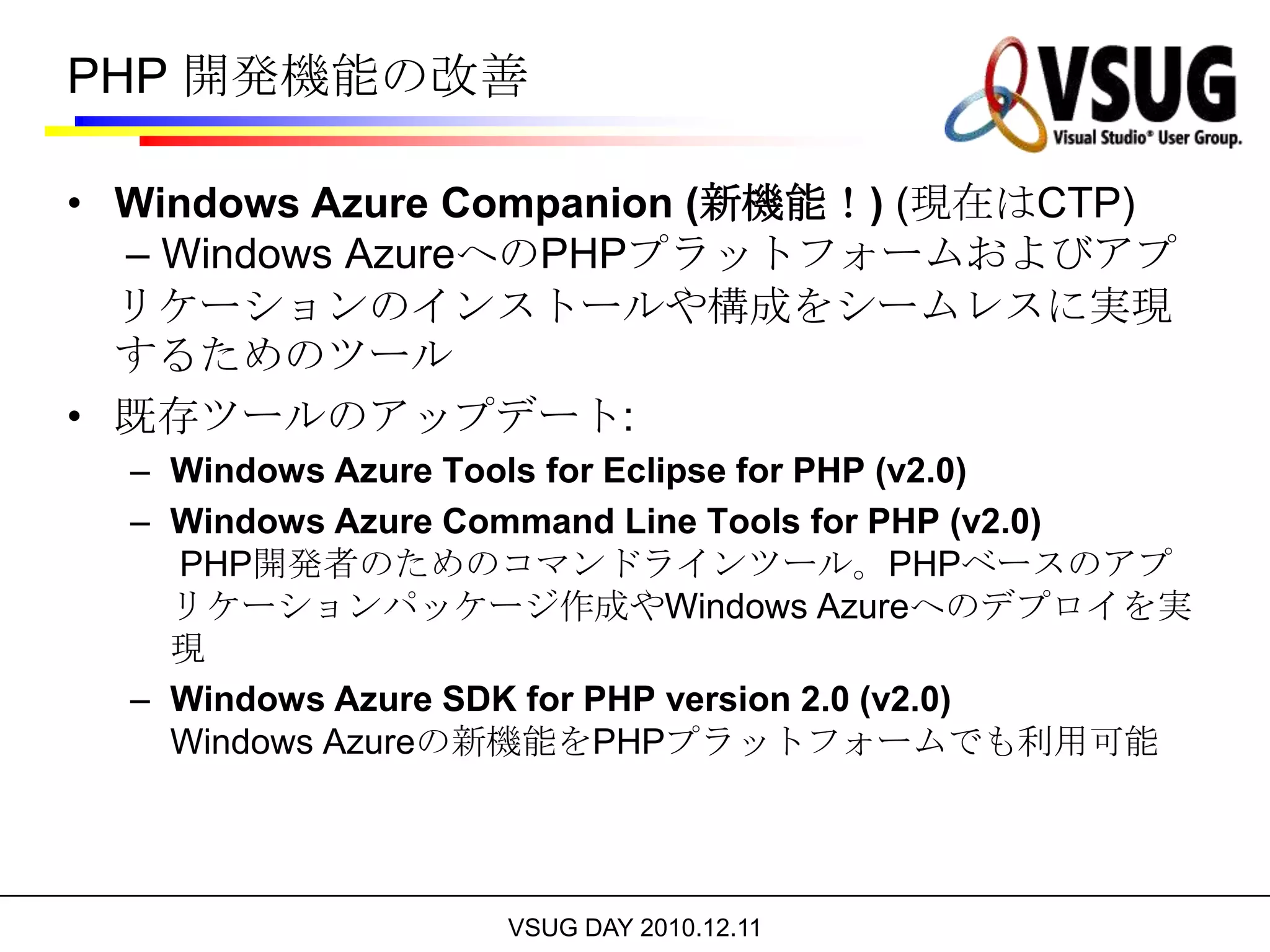 PHP 開発機能の改善

VSUG
Visual Studio® User Group.

• Windows Azure Companion (新機能！) (現在はCTP)
– Windows AzureへのPHPプラットフォームおよびアプリケーションのインストールや構成をシームレスに実現するためのツール

• 既存ツールのアップデート:
– Windows Azure Tools for Eclipse for PHP (v2.0)
– Windows Azure Command Line Tools for PHP (v2.0)
PHP開発者のためのコマンドラインツール。PHPベースのアプリケーションパッケージ作成やWindows Azureへのデプロイを実現
– Windows Azure SDK for PHP version 2.0 (v2.0)
Windows Azureの新機能をPHPプラットフォームでも利用可能

VSUG DAY 2010.12.11